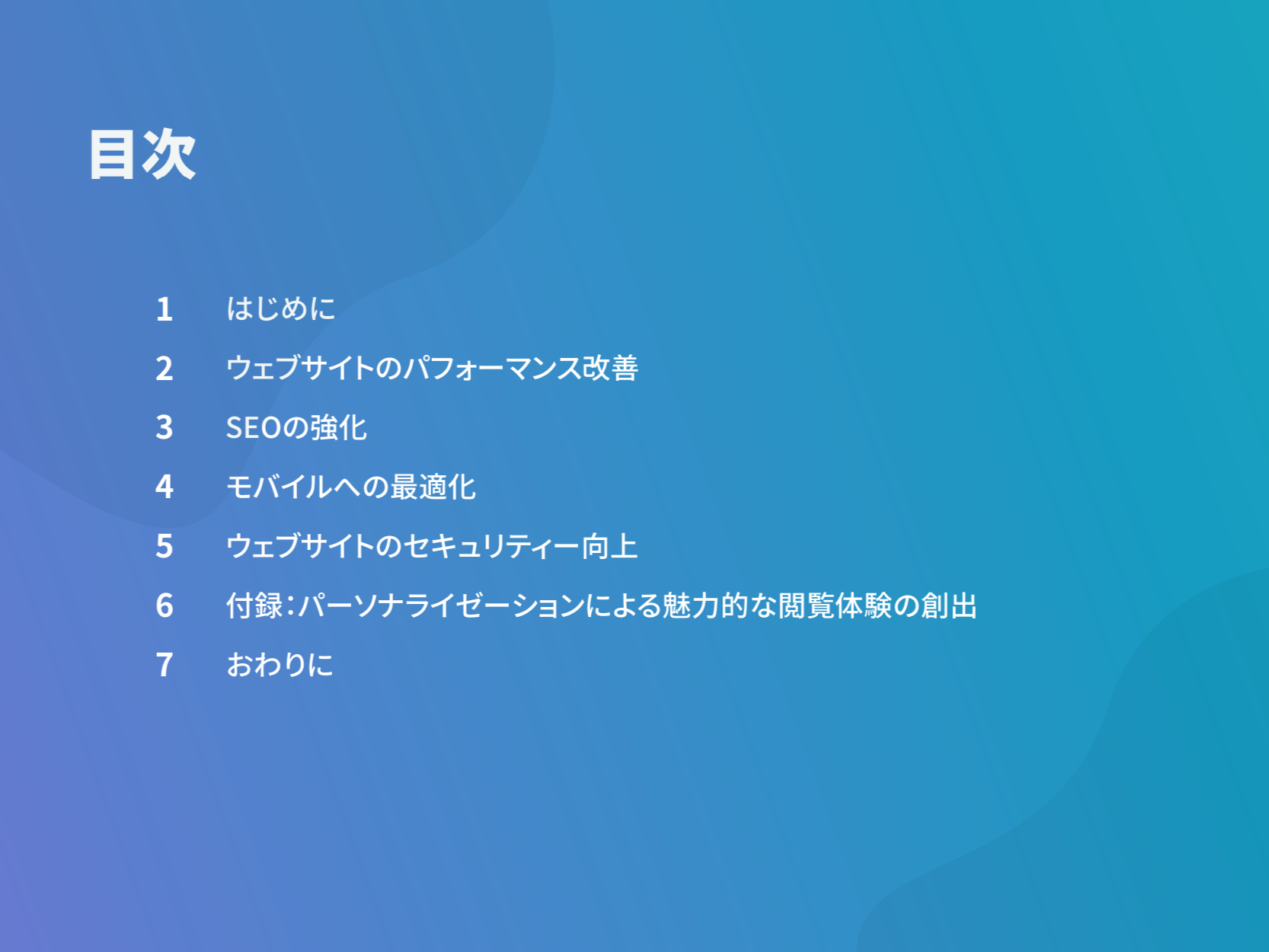 目次

1 はじめに

2 ウェブサイトのパフォーマンス改善

3 SEOの強化

4 モバイルへの最適化

5 ウェブサイトのセキュリティー向上

6 付録：パーソナライゼーションによる魅力的な閲覧体験の創出

7 おわりに